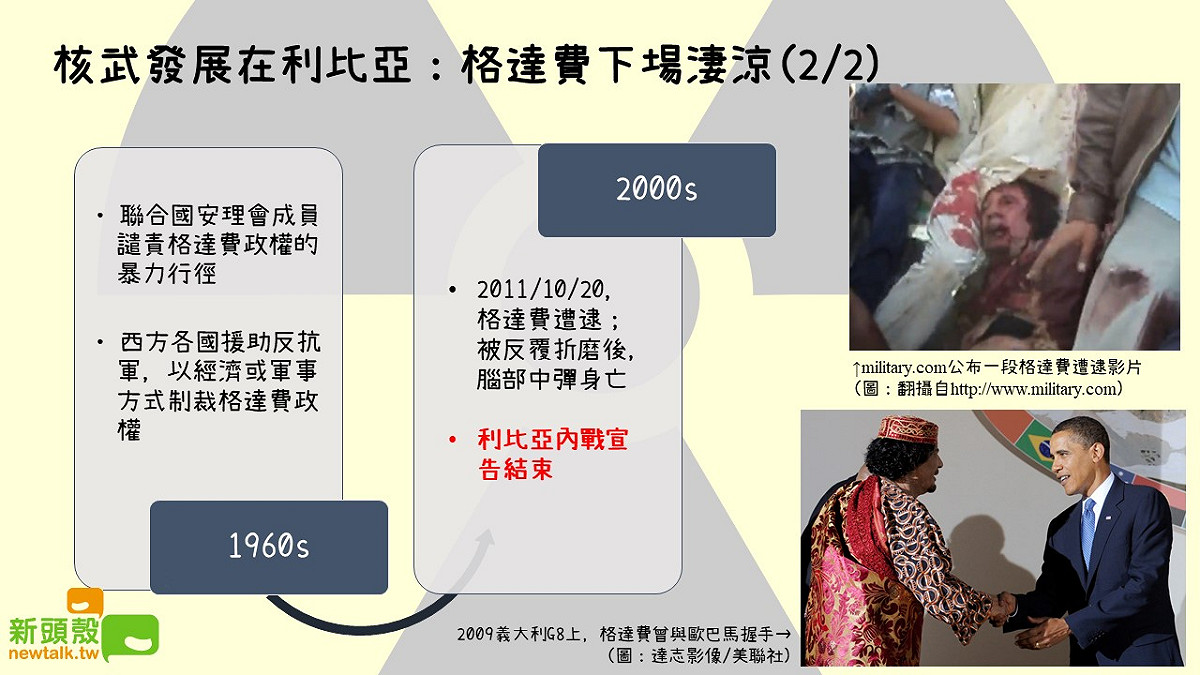 核武發展在利比亞：格達費下場淒涼(2/2)

• 聯合國安理會成員譴責格達費政權的暴力行徑

• 西方各國援助反抗軍，以經濟或軍事方式制裁格達費政權

1960s

2000s

• 2011/10/20，格達費遭逮；被反覆折磨後，腦部中彈身亡

• 利比亞內戰宣告結束

↑military.com公布一段格達費遭逮影片
（圖：翻攝自http://www.military.com）

2009義大利G8上，格達費曾與歐巴馬握手→
（圖：達志影像/美聯社）

新頭殼
newtalk.tw